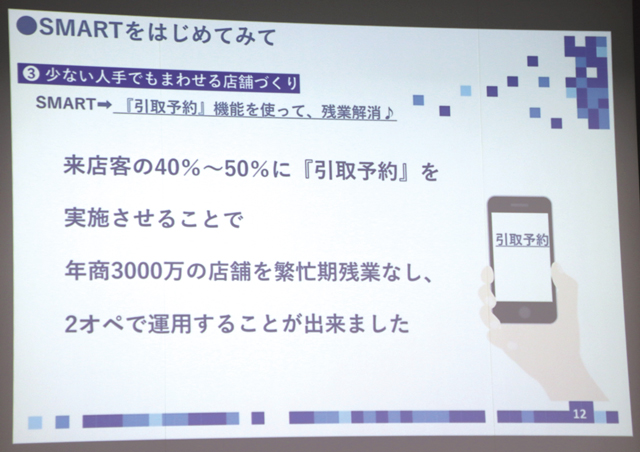 ●SMARTをはじめてみて

❸ 少ない人手でもまわせる店舗づくり

SMART➡ 『引取予約』機能を使って、残業解消♪

来店客の40%～50%に『引取予約』を

実施させることで

年商3000万の店舗を繁忙期残業なし、

2オペで運用することが出来ました

引取予約

12